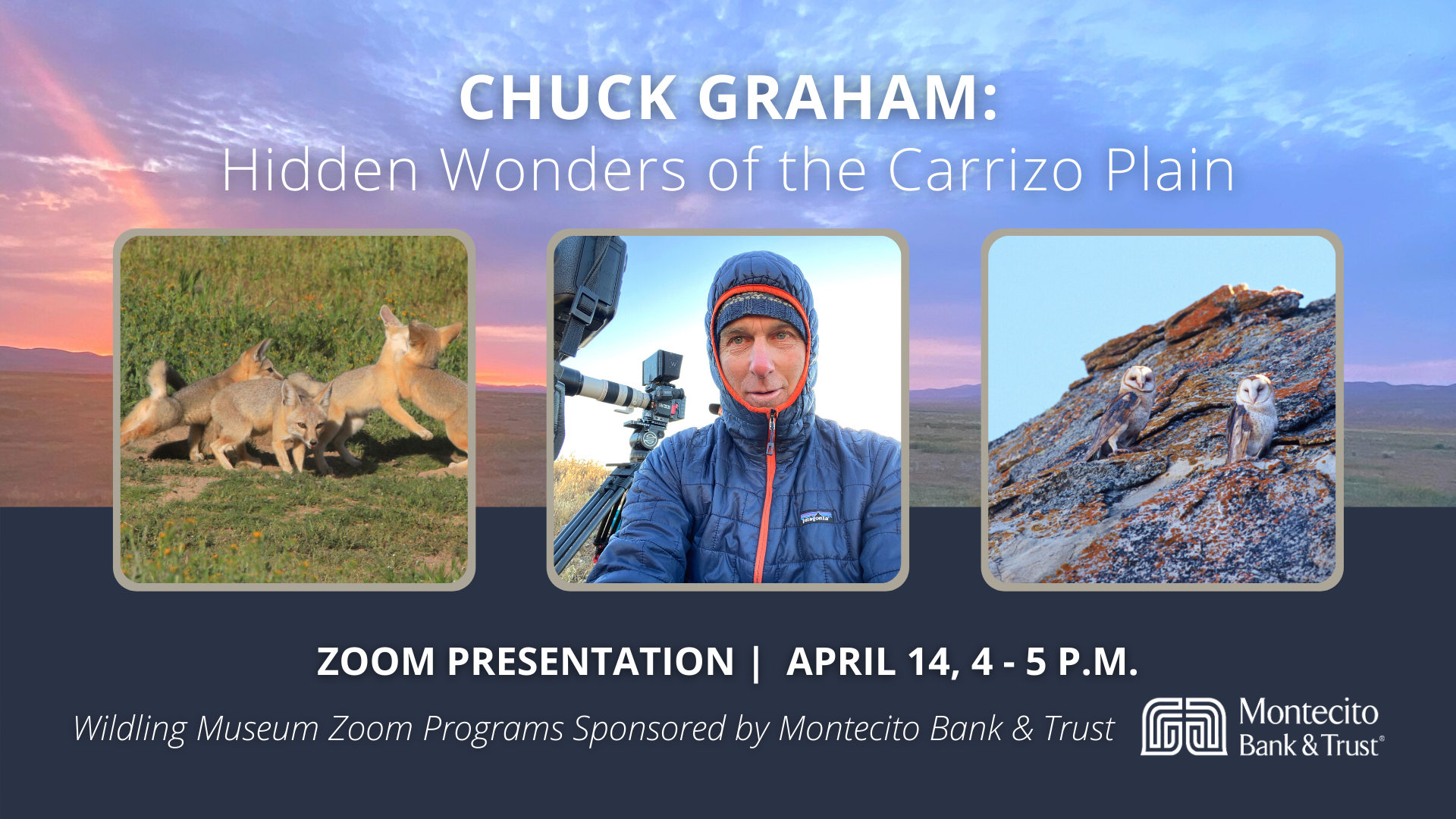 CHUCK GRAHAM:
Hidden Wonders of the Carrizo Plain

patagonia

ZOOM PRESENTATION | APRIL 14, 4 - 5 P.M.

Wildling Museum Zoom Programs Sponsored by Montecito Bank & Trust

Montecito
Bank & Trust®